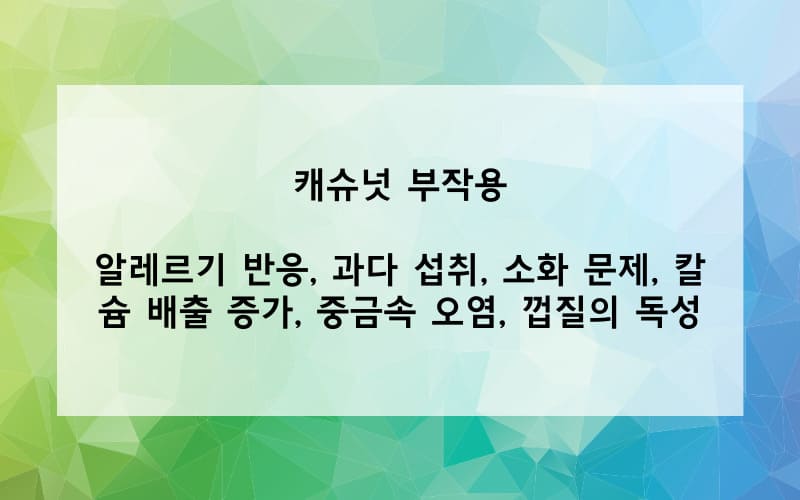 캐슈넛 부작용

알레르기 반응, 과다 섭취, 소화 문제, 칼슘 배출 증가, 중금속 오염, 껍질의 독성